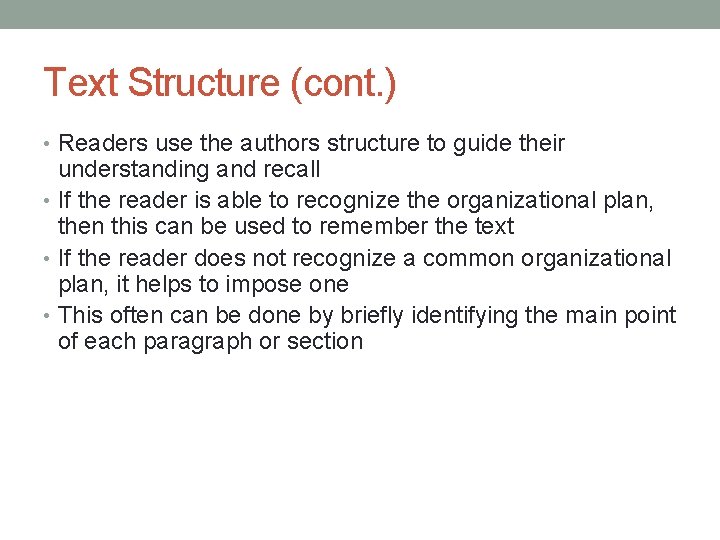 Text Structure (cont.)

• Readers use the authors structure to guide their understanding and recall
• If the reader is able to recognize the organizational plan, then this can be used to remember the text
• If the reader does not recognize a common organizational plan, it helps to impose one
• This often can be done by briefly identifying the main point of each paragraph or section